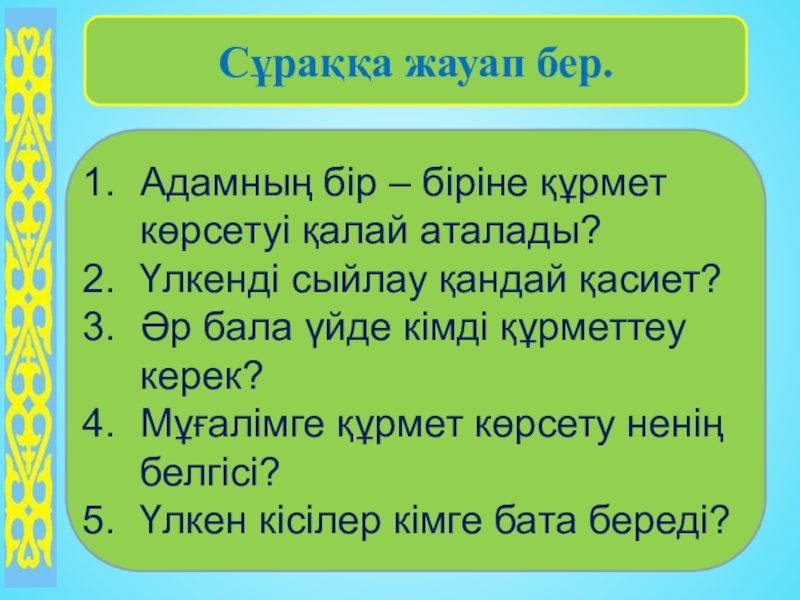 Сұраққа жауап бер.

1. Адамның бір – біріне құрмет көрсетуі қалай аталады?
2. Үлкенді сыйлау қандай қасиет?
3. Әр бала үйде кімді құрметтеу керек?
4. Мұғалімге құрмет көрсету ненің белгісі?
5. Үлкен кісілер кімге бата береді?